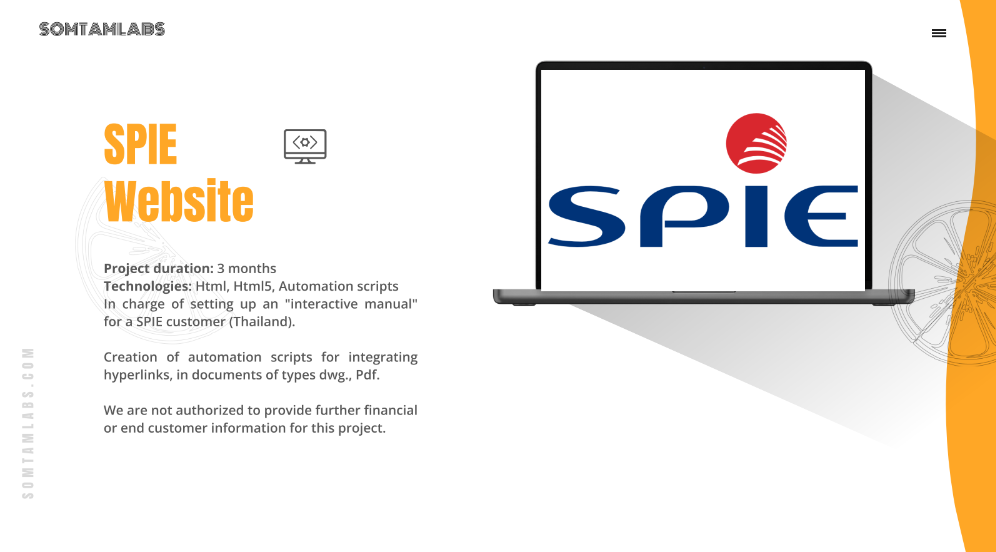 SOMTAMLABS

SPIE Website

Project duration: 3 months
Technologies: Html, Html5, Automation scripts
In charge of setting up an "interactive manual" for a SPIE customer (Thailand).

Creation of automation scripts for integrating hyperlinks, in documents of types dwg., Pdf.

We are not authorized to provide further financial or end customer information for this project.

SOMTAMLABS.COM

SPIE